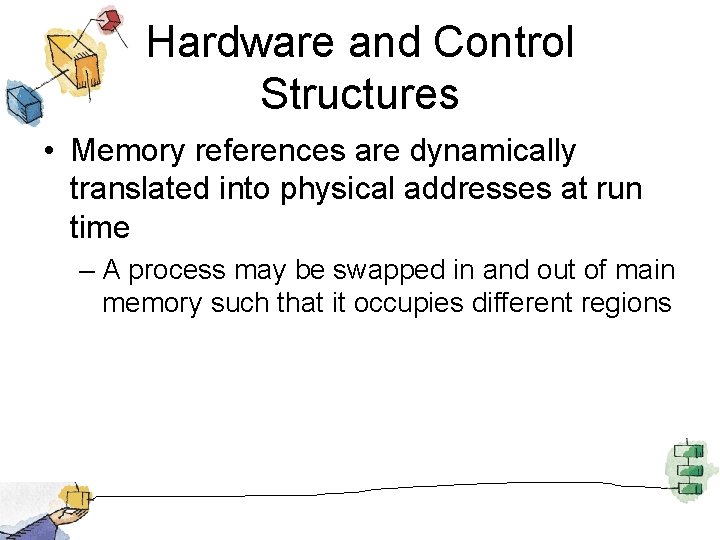 Hardware and Control Structures

• Memory references are dynamically translated into physical addresses at run time

– A process may be swapped in and out of main memory such that it occupies different regions